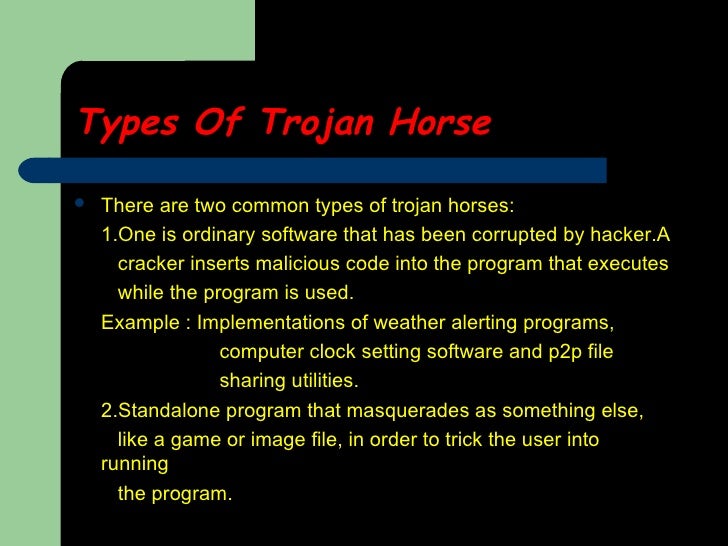 Types Of Trojan Horse

• There are two common types of trojan horses:

1.One is ordinary software that has been corrupted by hacker.A cracker inserts malicious code into the program that executes while the program is used.

Example : Implementations of weather alerting programs, computer clock setting software and p2p file sharing utilities.

2.Standalone program that masquerades as something else, like a game or image file, in order to trick the user into running the program.